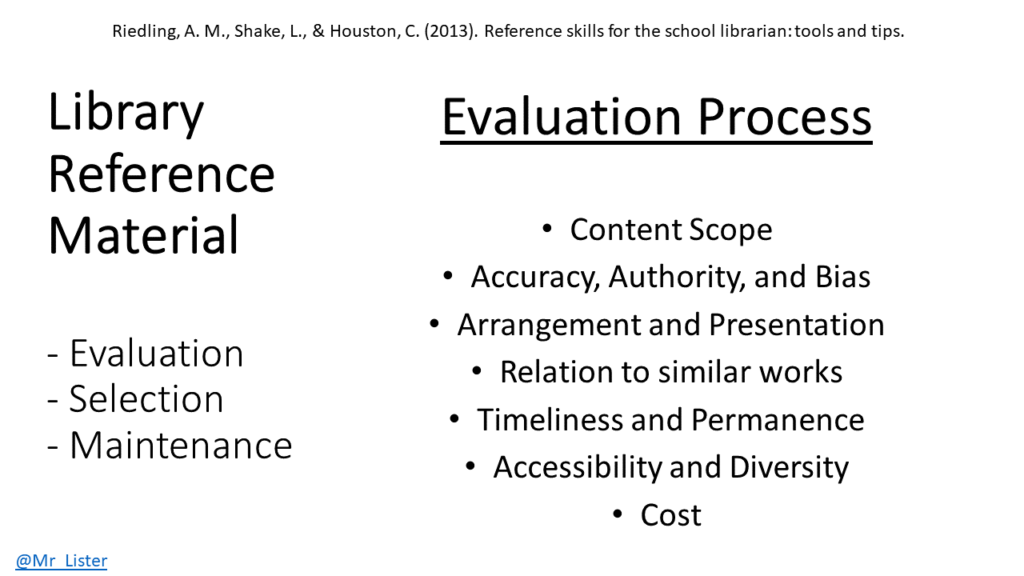 Riedling, A. M., Shake, L., & Houston, C. (2013). Reference skills for the school librarian: tools and tips.

Library Reference Material

- Evaluation
- Selection
- Maintenance

Evaluation Process

• Content Scope
• Accuracy, Authority, and Bias
• Arrangement and Presentation
• Relation to similar works
• Timeliness and Permanence
• Accessibility and Diversity
• Cost

@Mr_Lister